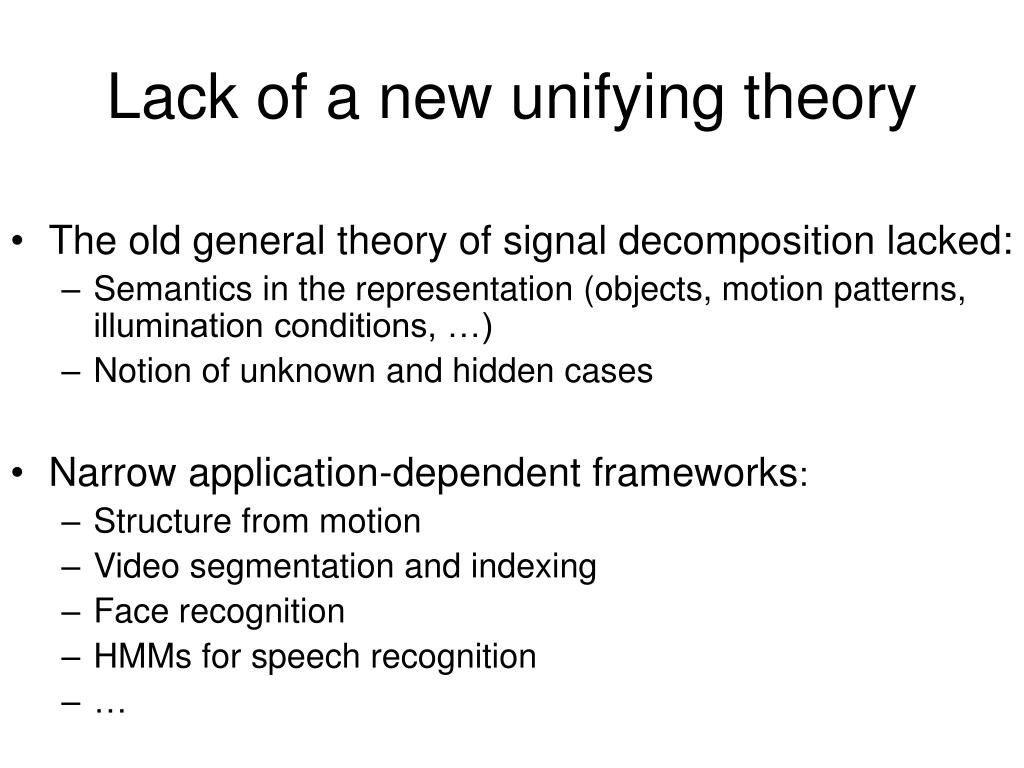 Lack of a new unifying theory

• The old general theory of signal decomposition lacked:
– Semantics in the representation (objects, motion patterns, illumination conditions, …)
– Notion of unknown and hidden cases

• Narrow application-dependent frameworks:
– Structure from motion
– Video segmentation and indexing
– Face recognition
– HMMs for speech recognition
– …